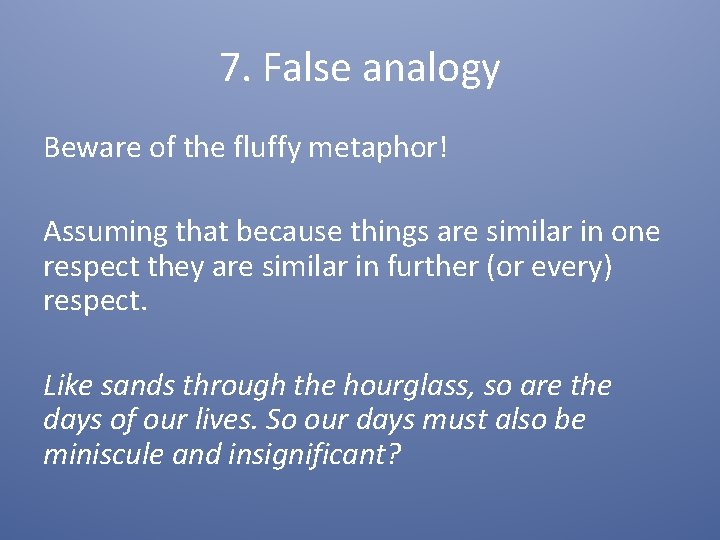 7. False analogy

Beware of the fluffy metaphor!

Assuming that because things are similar in one respect they are similar in further (or every) respect.

Like sands through the hourglass, so are the days of our lives. So our days must also be miniscule and insignificant?